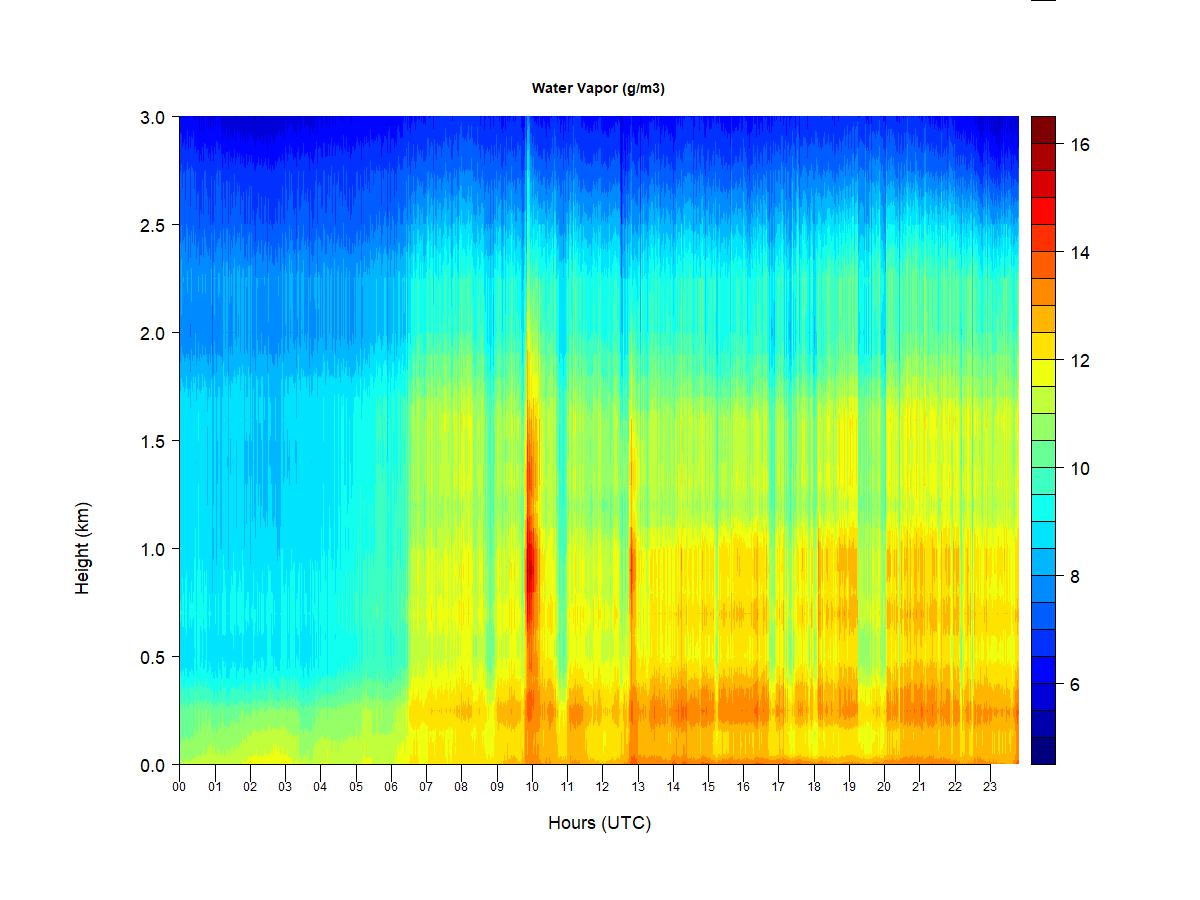 Water Vapor (g/m3)

Height (km)

3.0
2.5
2.0
1.5
1.0
0.5
0.0

00 01 02 03 04 05 06 07 08 09 10 11 12 13 14 15 16 17 18 19 20 21 22 23

Hours (UTC)

16
14
12
10
8
6